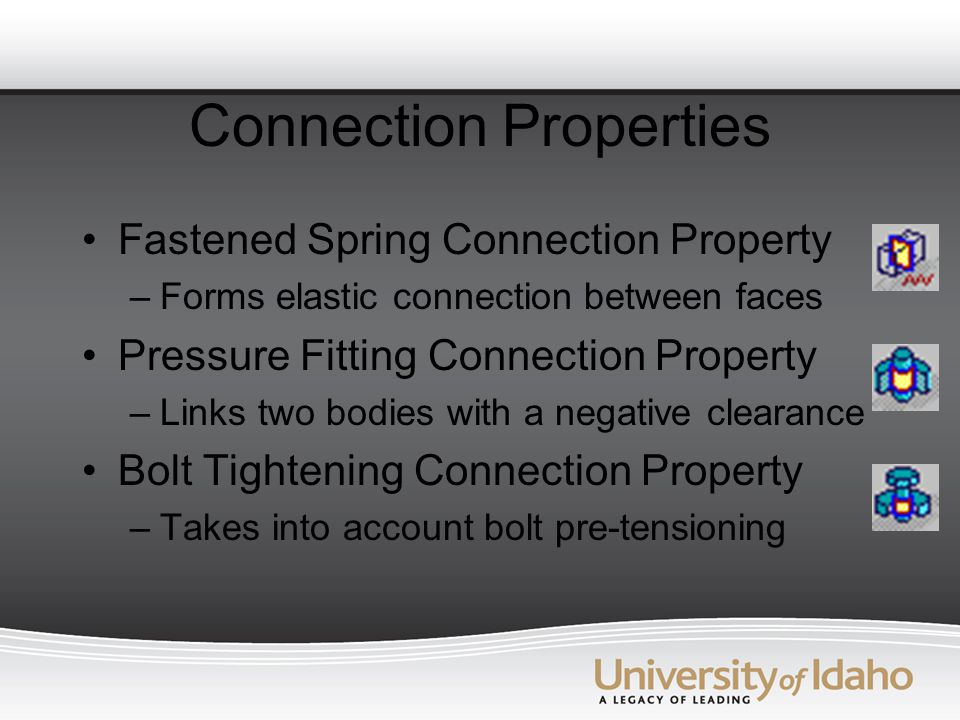 Connection Properties

• Fastened Spring Connection Property
– Forms elastic connection between faces
• Pressure Fitting Connection Property
– Links two bodies with a negative clearance
• Bolt Tightening Connection Property
– Takes into account bolt pre-tensioning

University of Idaho
A LEGACY OF LEADING